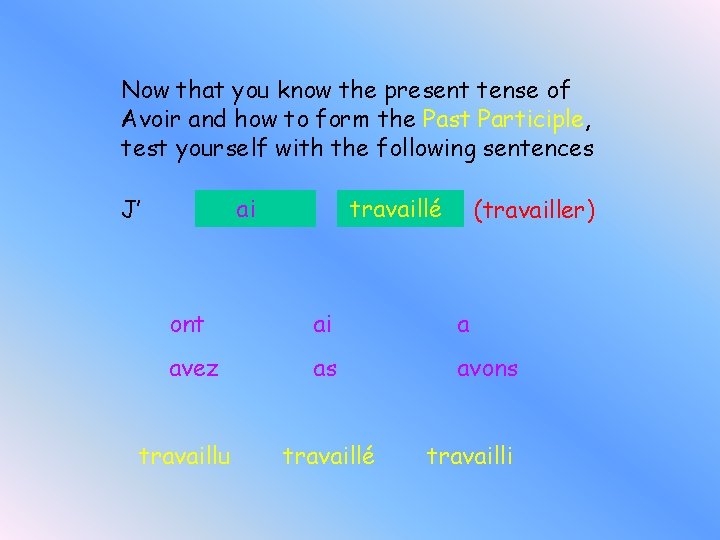 Now that you know the present tense of Avoir and how to form the Past Participle, test yourself with the following sentences

J' ai travaillé (travailler)

ont ai a

avez as avons

travaillu travaillé travailli